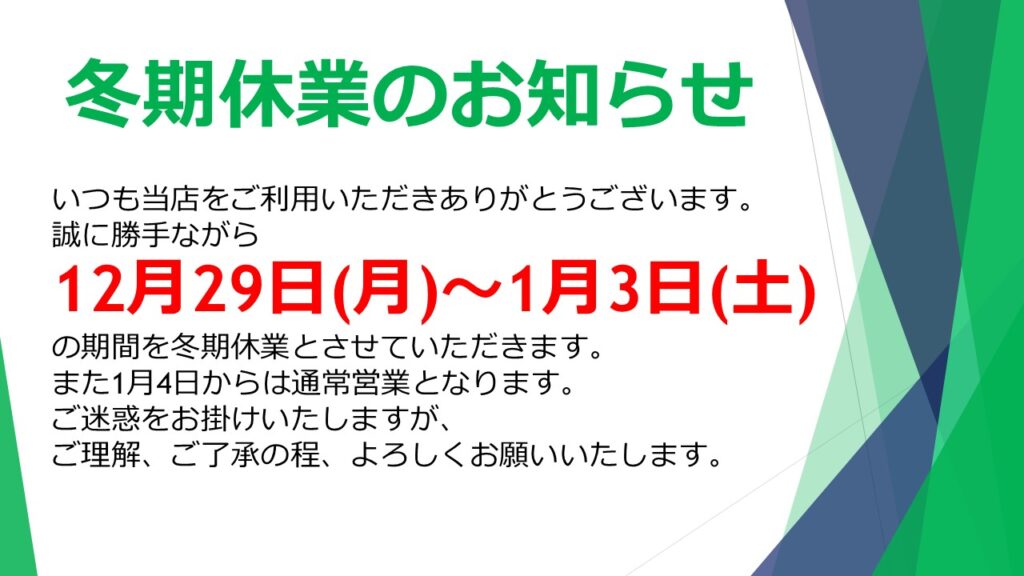 冬期休業のお知らせ

いつも当店をご利用いただきありがとうございます。
誠に勝手ながら
12月29日(月)～1月3日(土)
の期間を冬期休業とさせていただきます。
また1月4日からは通常営業となります。
ご迷惑をお掛けいたしますが、
ご理解、ご了承の程、よろしくお願いいたします。